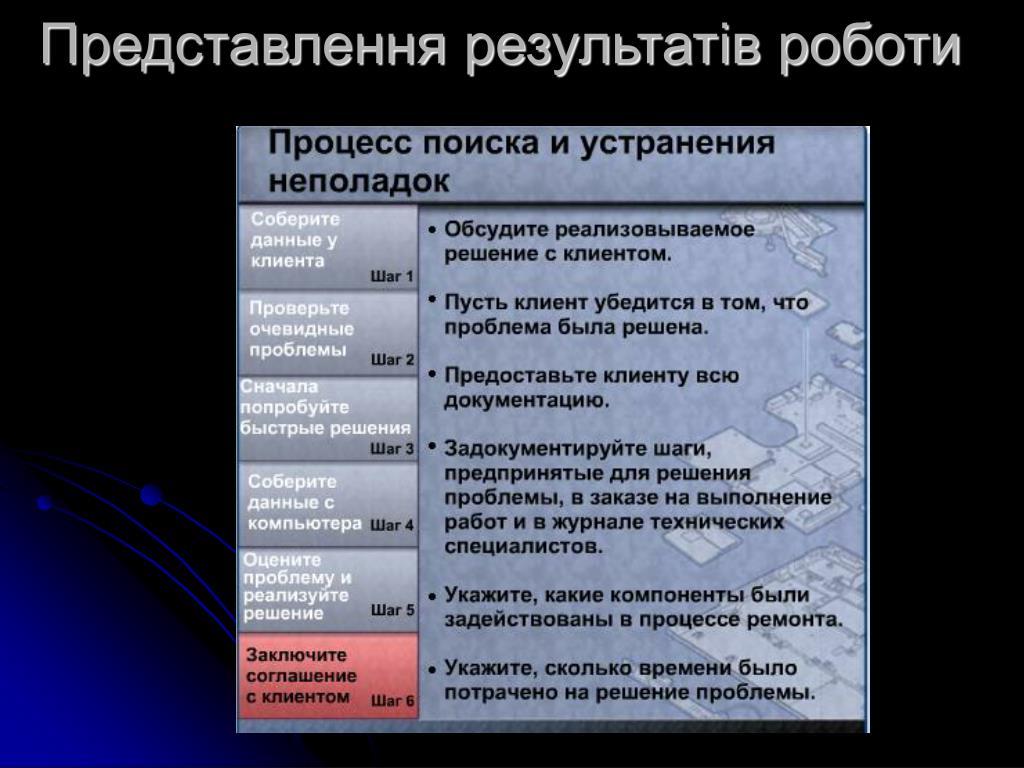 Представлення результатів роботи

Процесс поиска и устранения неполадок

Соберите данные у клиента
Шаг 1

Проверьте очевидные проблемы
Шаг 2

Сначала попробуйте быстрые решения
Шаг 3

Соберите данные с компьютера
Шаг 4

Оцените проблему и реализуйте решение
Шаг 5

Заключите соглашение с клиентом
Шаг 6

• Обсудите реализовываемое решение с клиентом.

• Пусть клиент убедится в том, что проблема была решена.

• Предоставьте клиенту всю документацию.

• Задокументируйте шаги, предпринятые для решения проблемы, в заказе на выполнение работ и в журнале технических специалистов.

• Укажите, какие компоненты были задействованы в процессе ремонта.

• Укажите, сколько времени было потрачено на решение проблемы.